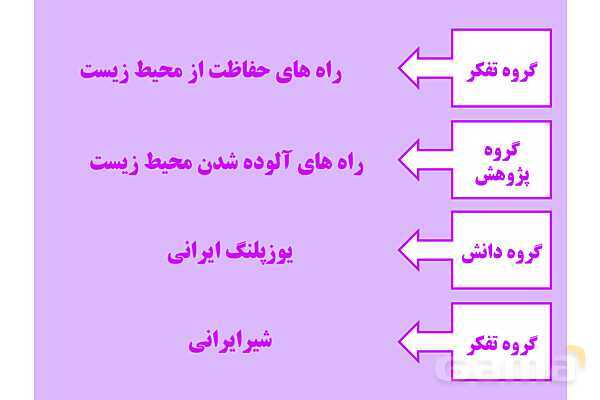 گروه تفکر
راه های حفاظت از محیط زیست

گروه پژوهش
راه های آلوده شدن محیط زیست

گروه دانش
یوزپلنگ ایرانی

گروه تفکر
شیرایرانی

gama